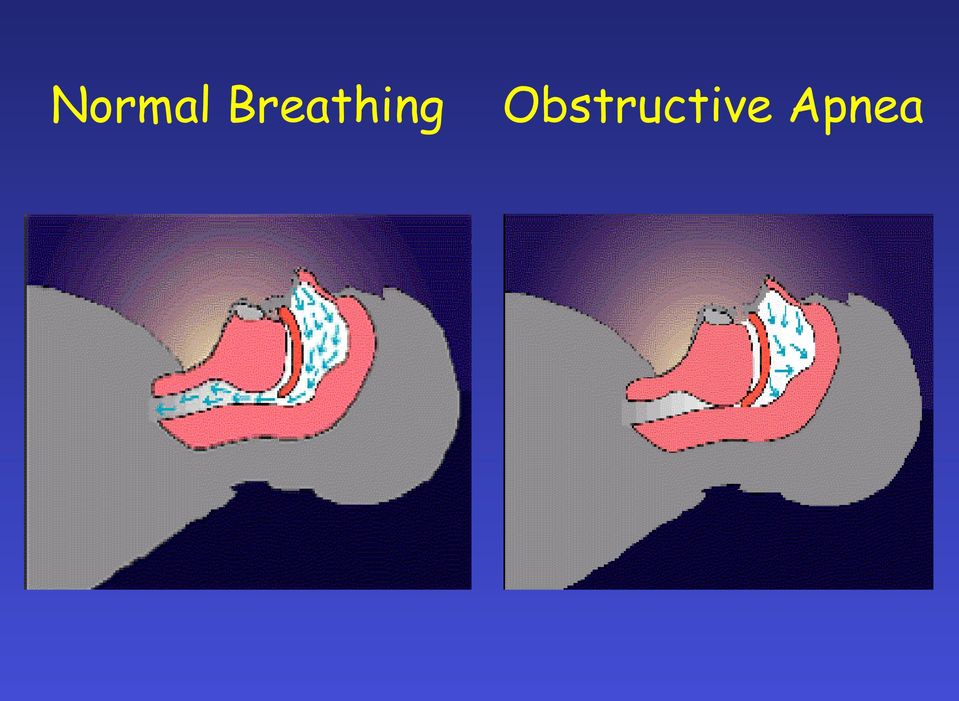 Normal Breathing

Obstructive Apnea